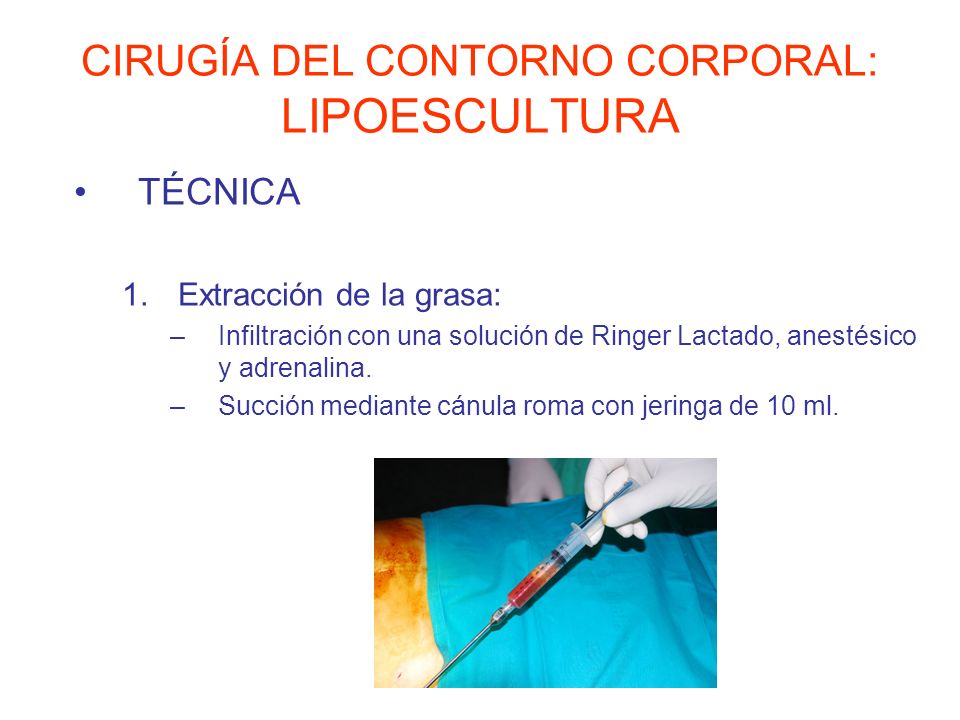 CIRUGÍA DEL CONTORNO CORPORAL:
LIPOESCULTURA

• TÉCNICA

1. Extracción de la grasa:
– Infiltración con una solución de Ringer Lactado, anestésico y adrenalina.
– Succión mediante cánula roma con jeringa de 10 ml.